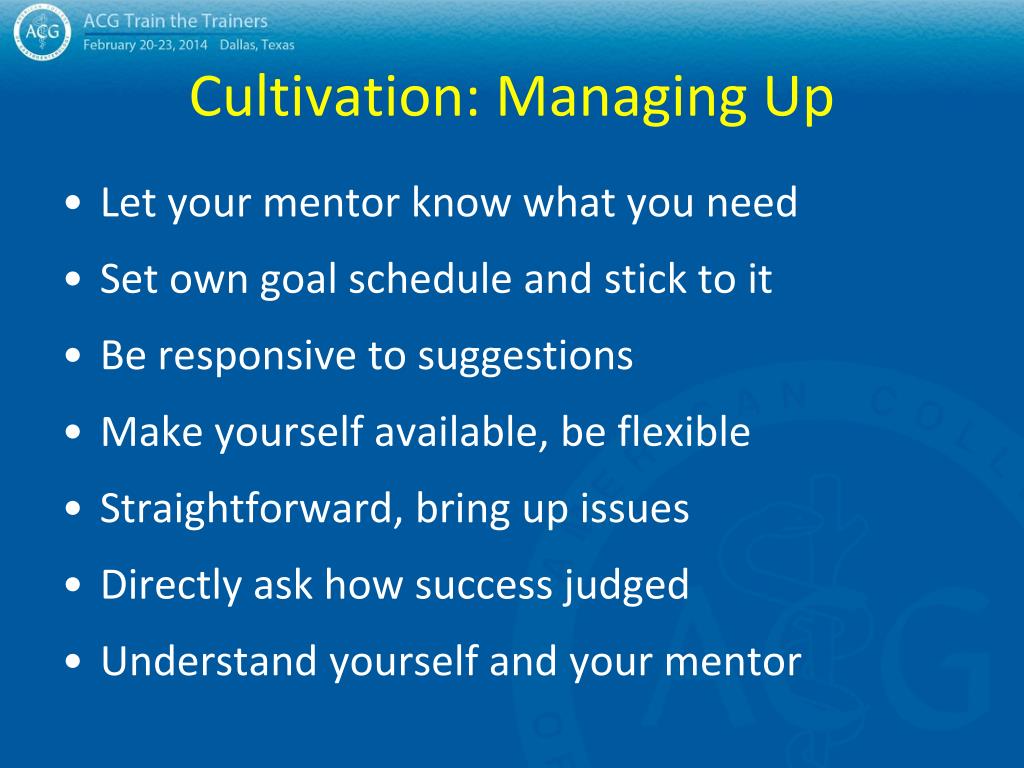 ACG ACG Train the Trainers
February 20-23, 2014 Dallas, Texas

Cultivation: Managing Up

• Let your mentor know what you need
• Set own goal schedule and stick to it
• Be responsive to suggestions
• Make yourself available, be flexible
• Straightforward, bring up issues
• Directly ask how success judged
• Understand yourself and your mentor